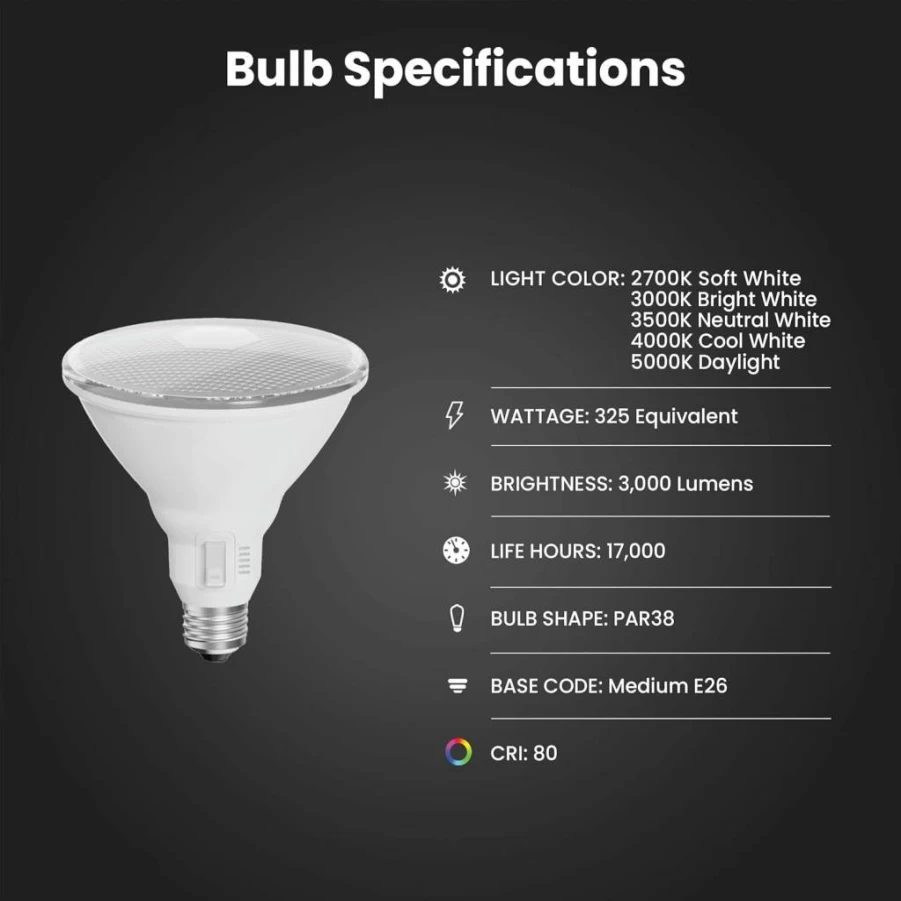 Bulb Specifications

LIGHT COLOR: 2700K Soft White
3000K Bright White
3500K Neutral White
4000K Cool White
5000K Daylight

WATTAGE: 325 Equivalent

BRIGHTNESS: 3,000 Lumens

LIFE HOURS: 17,000

BULB SHAPE: PAR38

BASE CODE: Medium E26

CRI: 80